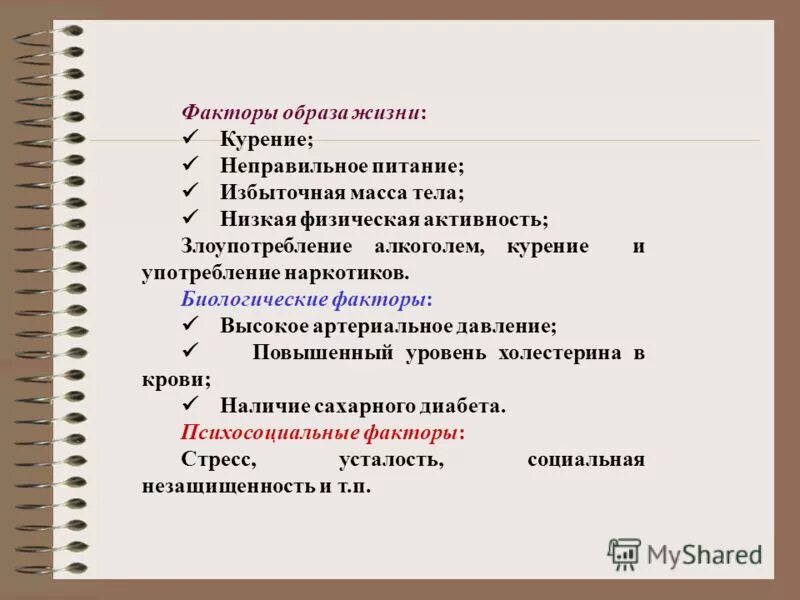 Факторы образа жизни:
✓ Курение;
✓ Неправильное питание;
✓ Избыточная масса тела;
✓ Низкая физическая активность;
Злоупотребление алкоголем, курение и употребление наркотиков.
Биологические факторы:
✓ Высокое артериальное давление;
✓ Повышенный уровень холестерина в крови;
✓ Наличие сахарного диабета.
Психосоциальные факторы:
Стресс, усталость, социальная незащищенность и т.п.

MyShared